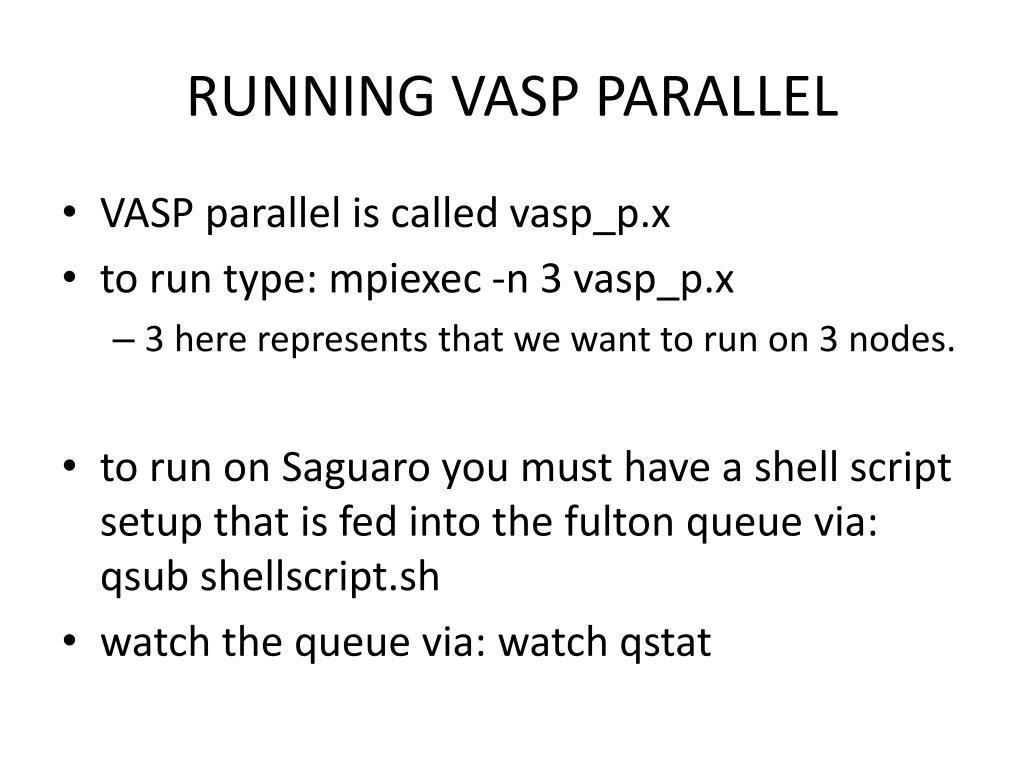 RUNNING VASP PARALLEL

• VASP parallel is called vasp_p.x
• to run type: mpiexec -n 3 vasp_p.x
– 3 here represents that we want to run on 3 nodes.

• to run on Saguaro you must have a shell script setup that is fed into the fulton queue via: qsub shellscript.sh
• watch the queue via: watch qstat